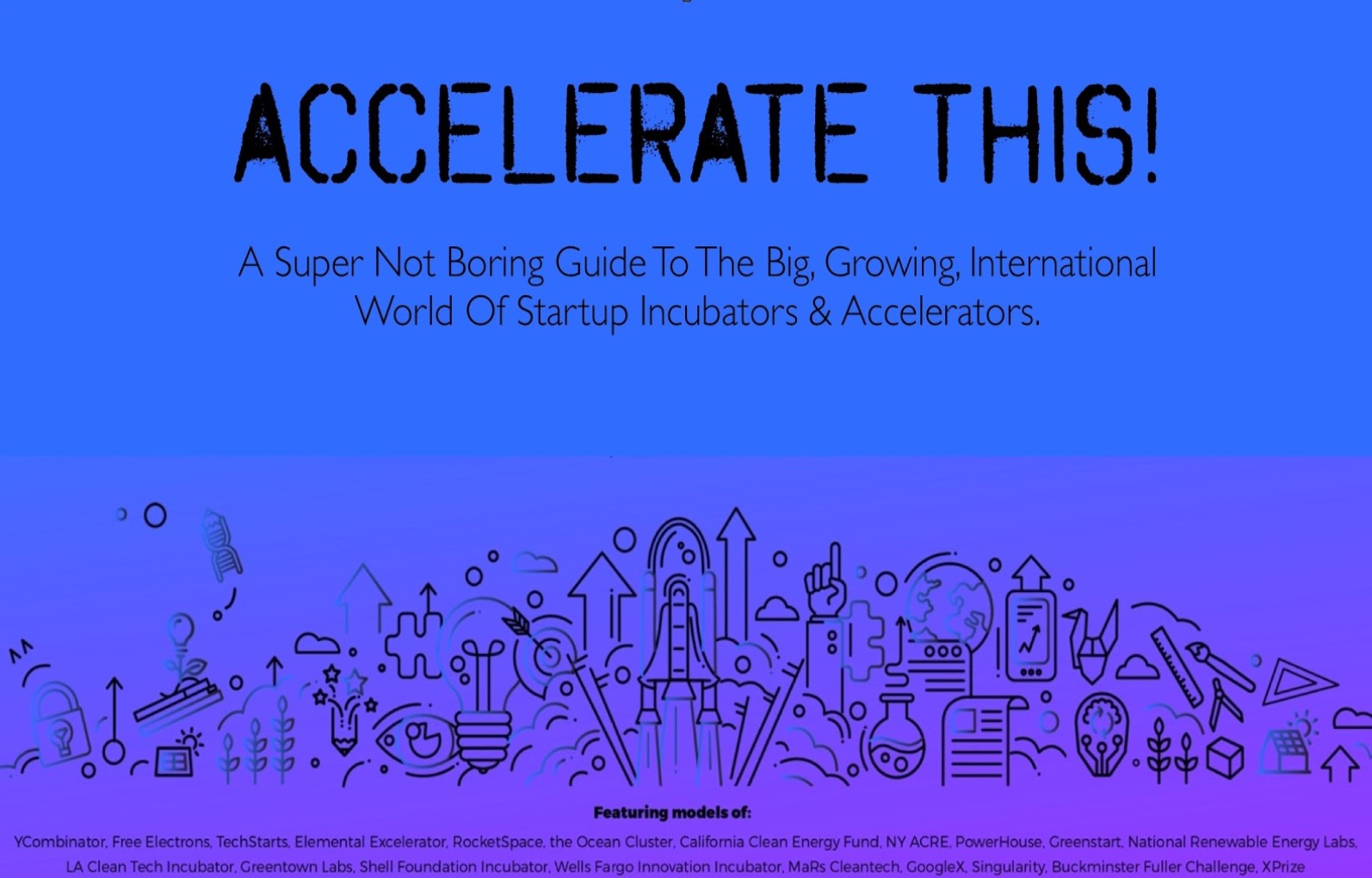 ACCELERATE THIS!

A Super Not Boring Guide To The Big, Growing, International World Of Startup Incubators & Accelerators.

Featuring models of:

YCombinator, Free Electrons, TechStarts, Elemental Excelerator, RocketSpace, the Ocean Cluster, California Clean Energy Fund, NY ACRE, PowerHouse, Greenstart, National Renewable Energy Labs, LA Clean Tech Incubator, Greentown Labs, Shell Foundation Incubator, Wells Fargo Innovation Incubator, MaRs Cleantech, GoogleX, Singularity, Buckminster Fuller Challenge, XPrize